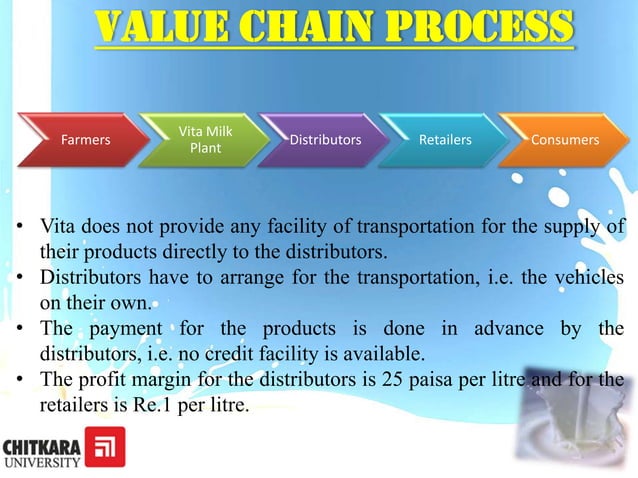 VALUE CHAIN PROCESS

Farmers

Vita Milk Plant

Distributors

Retailers

Consumers

• Vita does not provide any facility of transportation for the supply of their products directly to the distributors.
• Distributors have to arrange for the transportation, i.e. the vehicles on their own.
• The payment for the products is done in advance by the distributors, i.e. no credit facility is available.
• The profit margin for the distributors is 25 paisa per litre and for the retailers is Re.1 per litre.

CHITKARA UNIVERSITY